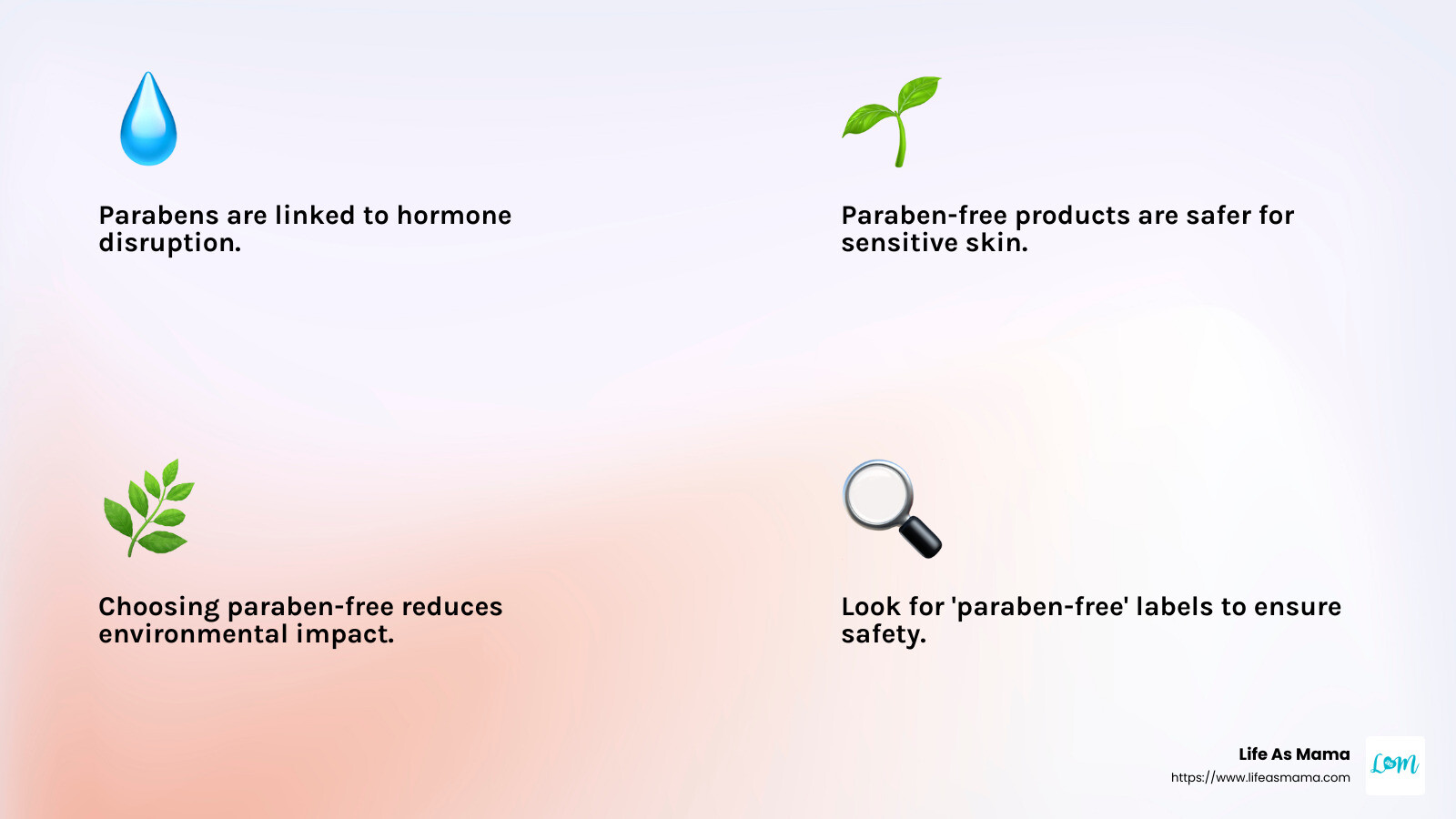 Parabens are linked to hormone disruption.

Paraben-free products are safer for sensitive skin.

Choosing paraben-free reduces environmental impact.

Look for 'paraben-free' labels to ensure safety.

Life As Mama
https://www.lifeasmama.com

LaM